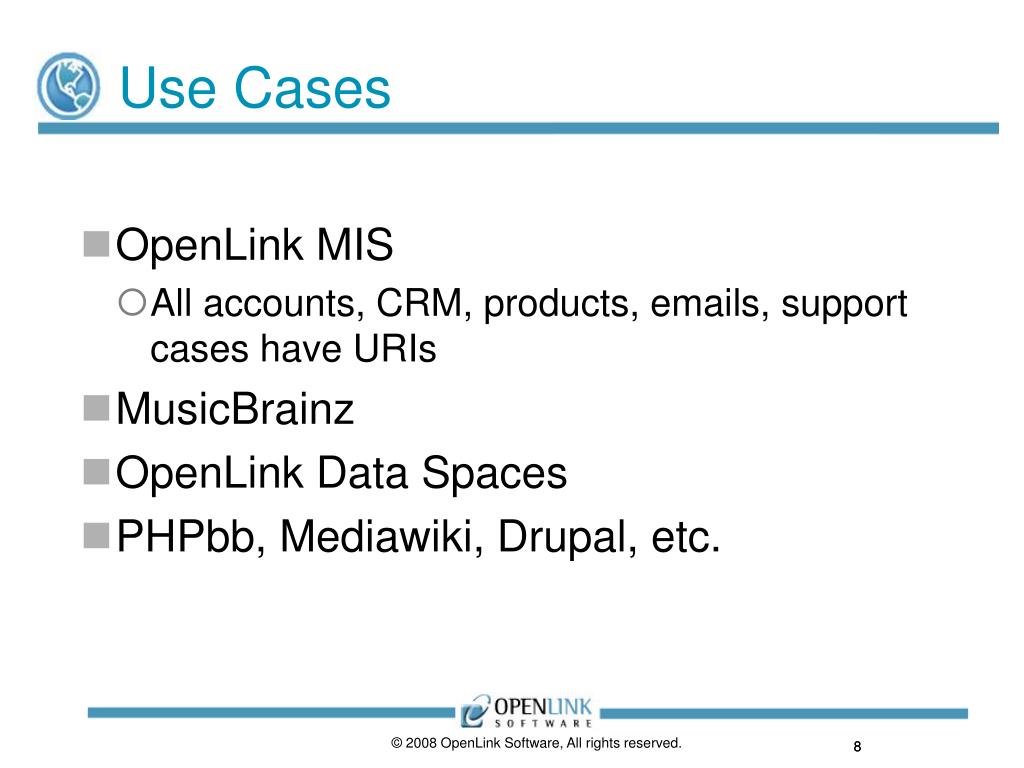 Use Cases

OpenLink MIS

All accounts, CRM, products, emails, support cases have URIs

MusicBrainz

OpenLink Data Spaces

PHPbb, Mediawiki, Drupal, etc.

OPENLINK SOFTWARE

© 2008 OpenLink Software, All rights reserved.

8